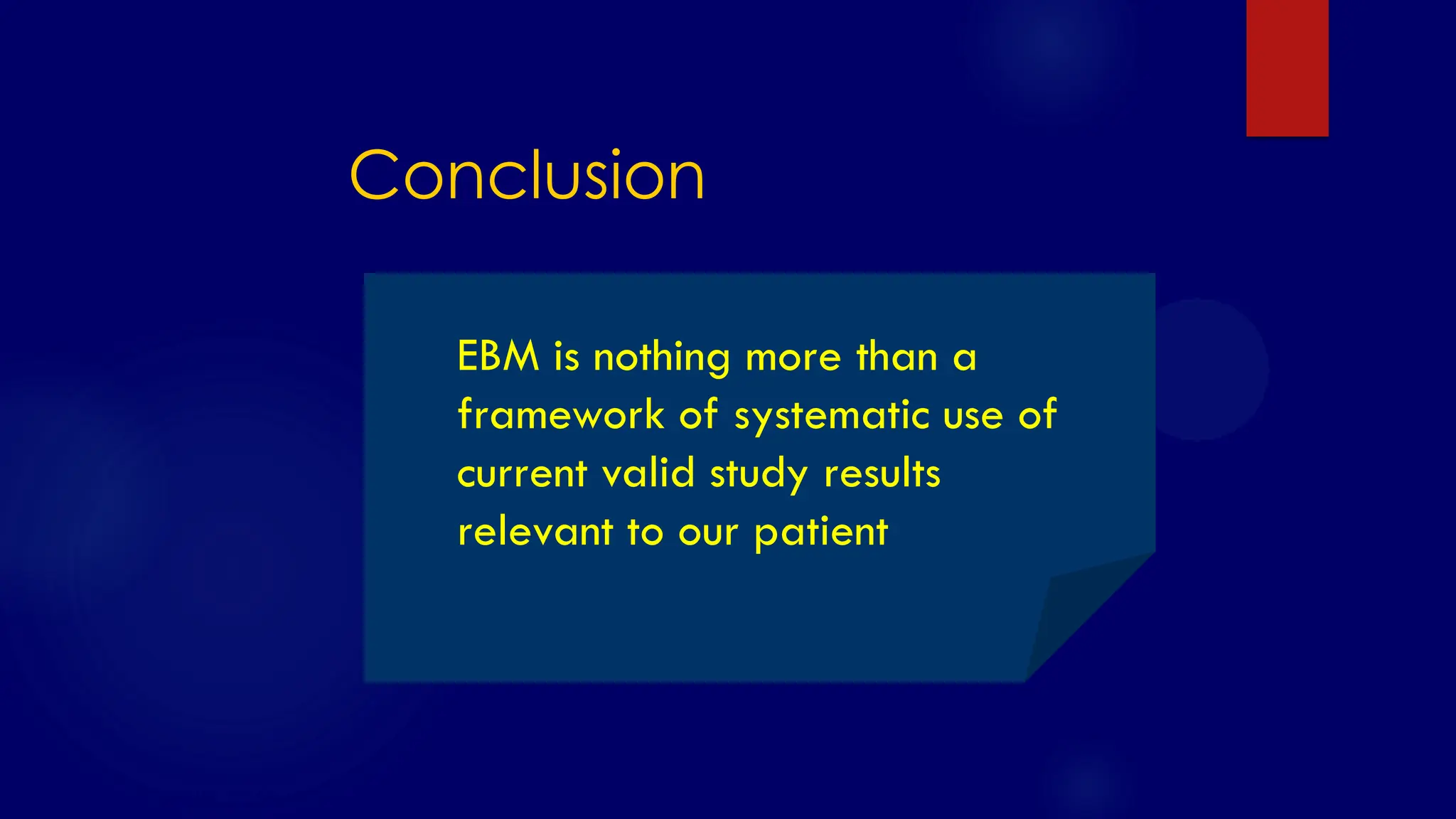 Conclusion

EBM is nothing more than a framework of systematic use of current valid study results relevant to our patient